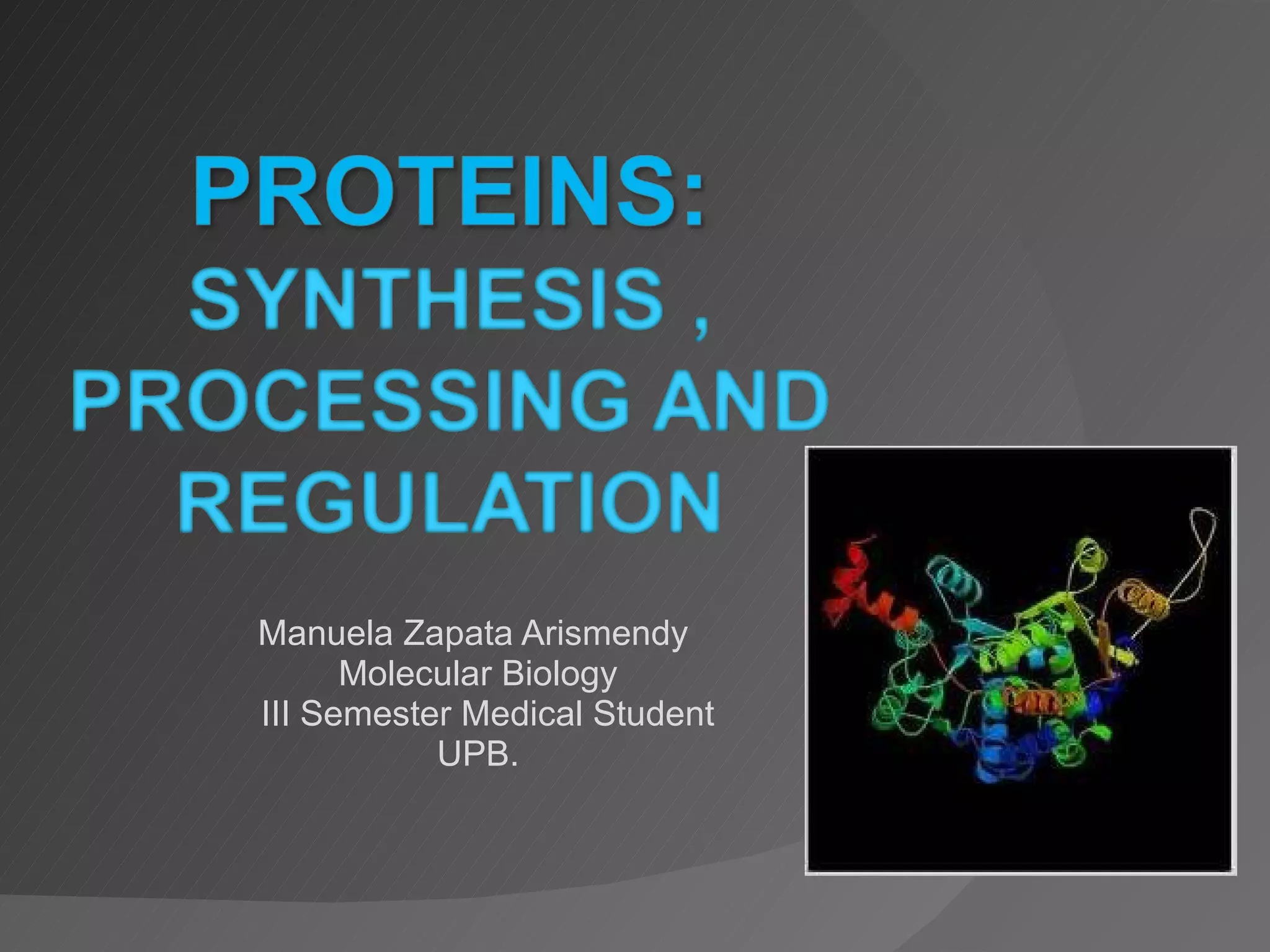 PROTEINS:
SYNTHESIS , PROCESSING AND REGULATION

Manuela Zapata Arismendy
Molecular Biology
III Semester Medical Student
UPB.